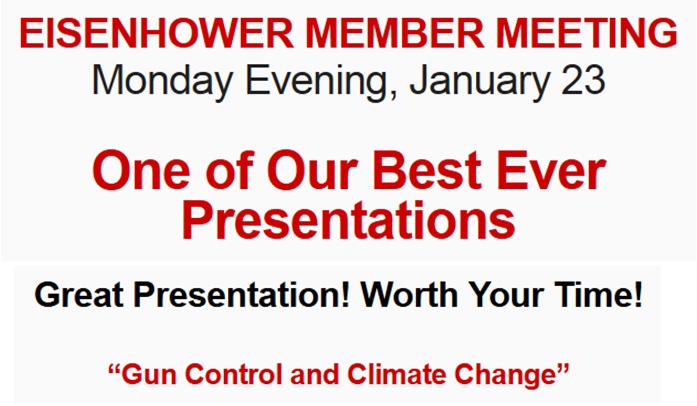 EISENHOWER MEMBER MEETING
Monday Evening, January 23

One of Our Best Ever Presentations

Great Presentation! Worth Your Time!

“Gun Control and Climate Change”